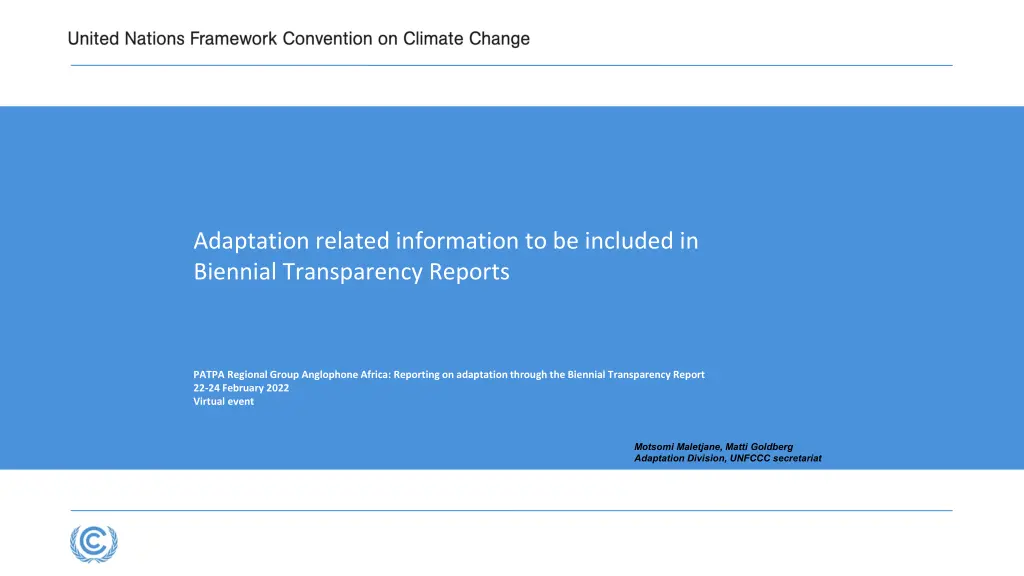 United Nations Framework Convention on Climate Change

Adaptation related information to be included in Biennial Transparency Reports

PATPA Regional Group Anglophone Africa: Reporting on adaptation through the Biennial Transparency Report
22-24 February 2022
Virtual event

Motsomi Maletjane, Matti Goldberg
Adaptation Division, UNFCCC secretariat